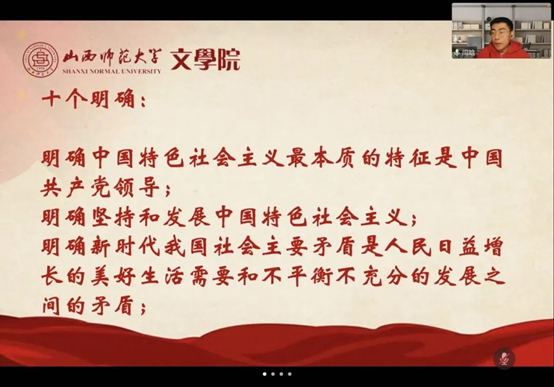 山西师范大学 SHANXI NORMAL UNIVERSITY 文學院

十个明确：

明确中国特色社会主义最本质的特征是中国共产党领导；
明确坚持和发展中国特色社会主义；
明确新时代我国社会主要矛盾是人民日益增长的美好生活需要和不平衡不充分的发展之间的矛盾；